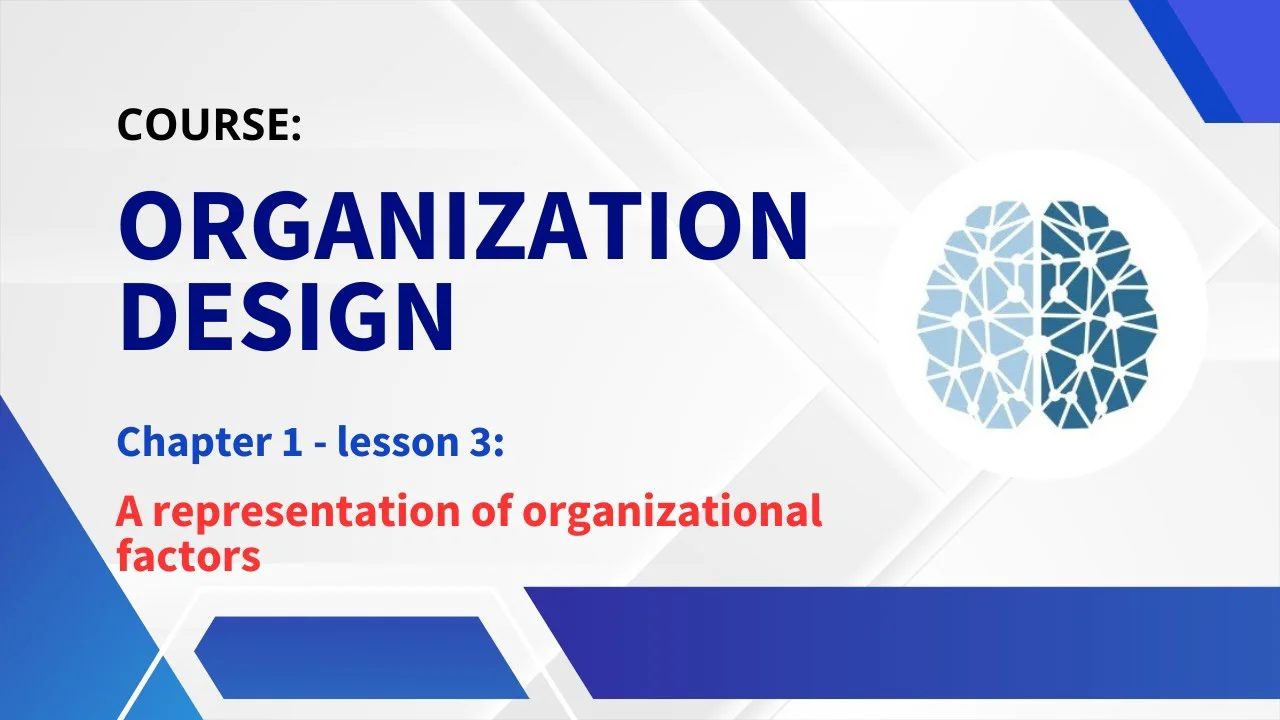 COURSE:

ORGANIZATION DESIGN

Chapter 1 - lesson 3:

A representation of organizational factors